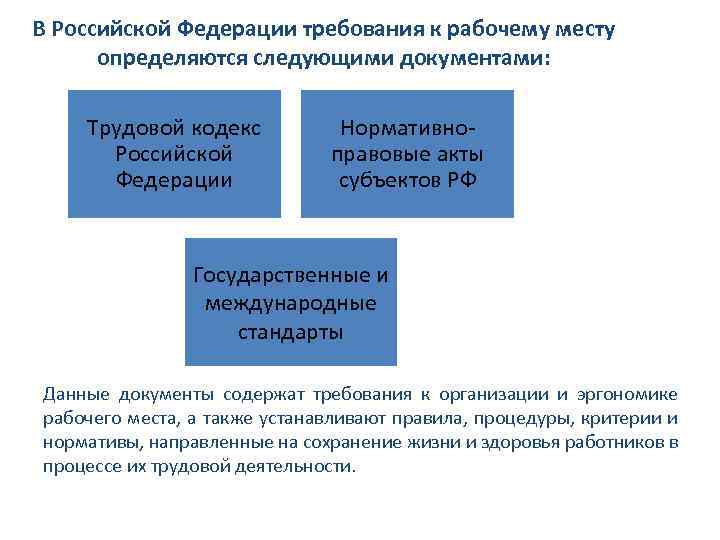 В Российской Федерации требования к рабочему месту определяются следующими документами:

Трудовой кодекс Российской Федерации

Нормативно-правовые акты субъектов РФ

Государственные и международные стандарты

Данные документы содержат требования к организации и эргономике рабочего места, а также устанавливают правила, процедуры, критерии и нормативы, направленные на сохранение жизни и здоровья работников в процессе их трудовой деятельности.